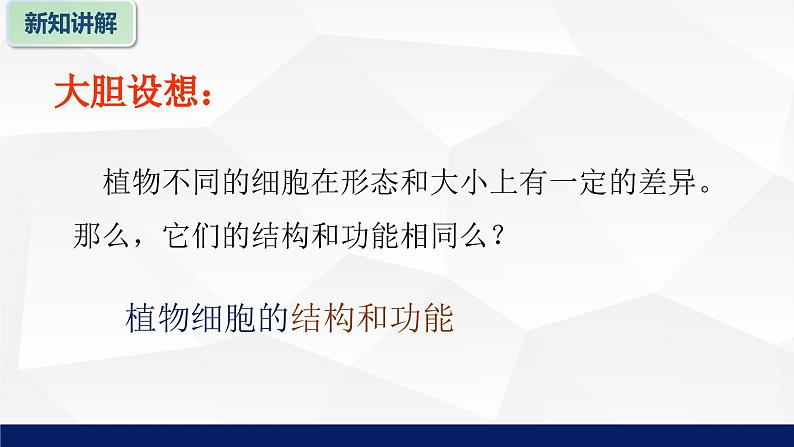 新知讲解

大胆设想：

植物不同的细胞在形态和大小上有一定的差异。那么，它们的结构和功能相同么？

植物细胞的结构和功能